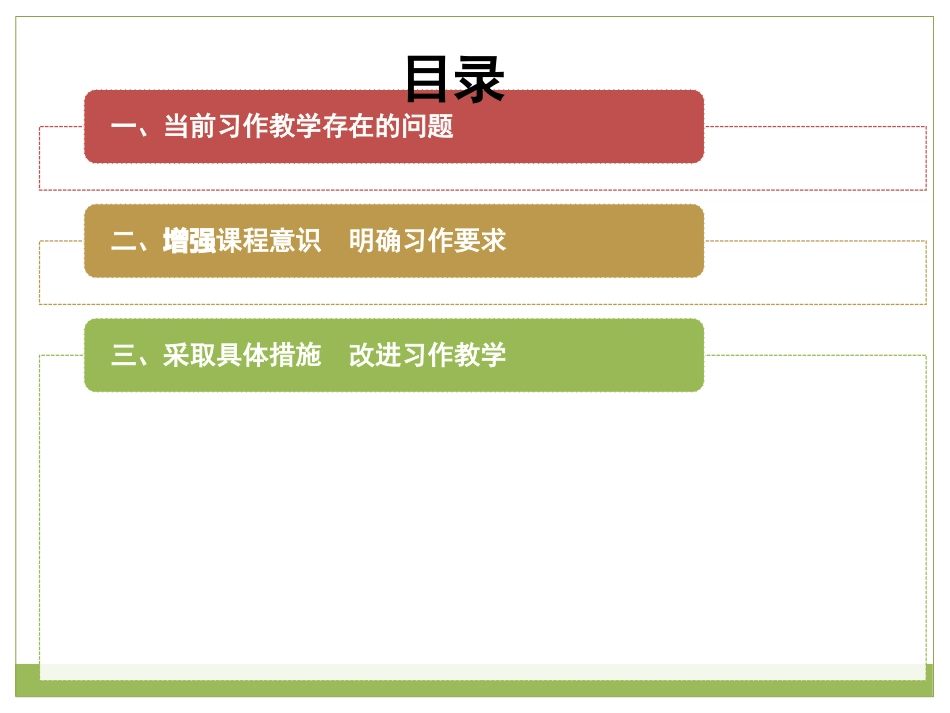 目录

一、当前习作教学存在的问题

二、增强课程意识　明确习作要求

三、采取具体措施　改进习作教学